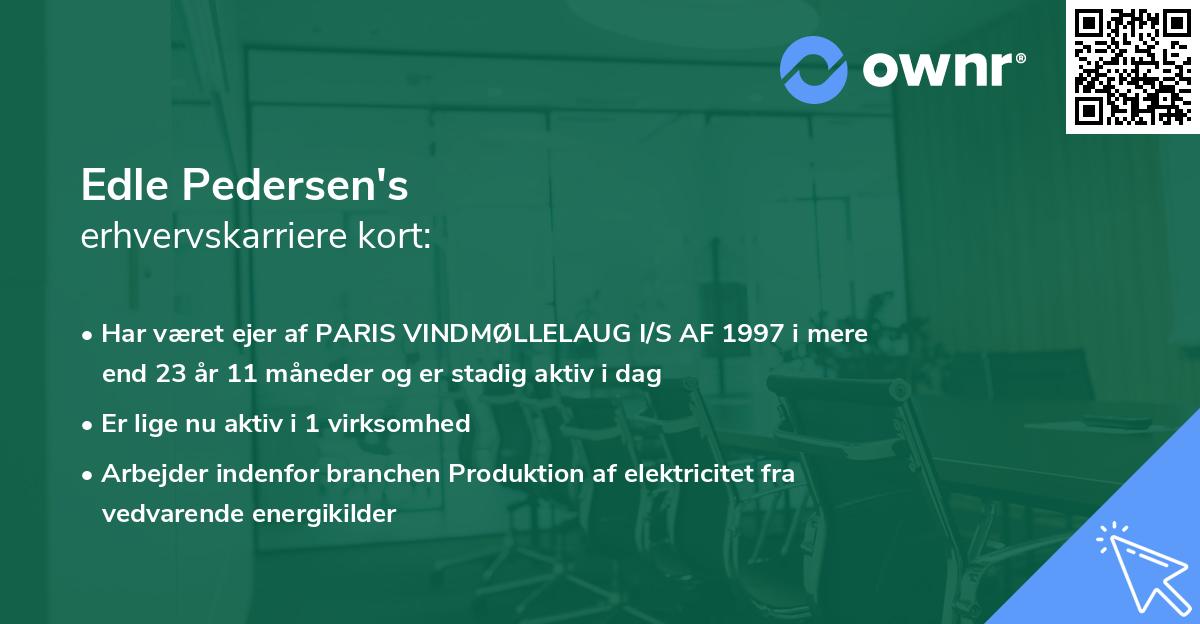 ownr®

Edle Pedersen's
erhvervskarriere kort:

• Har været ejer af PARIS VINDMØLLELAUG I/S AF 1997 i mere end 23 år 11 måneder og er stadig aktiv i dag
• Er lige nu aktiv i 1 virksomhed
• Arbejder indenfor branchen Produktion af elektricitet fra vedvarende energikilder